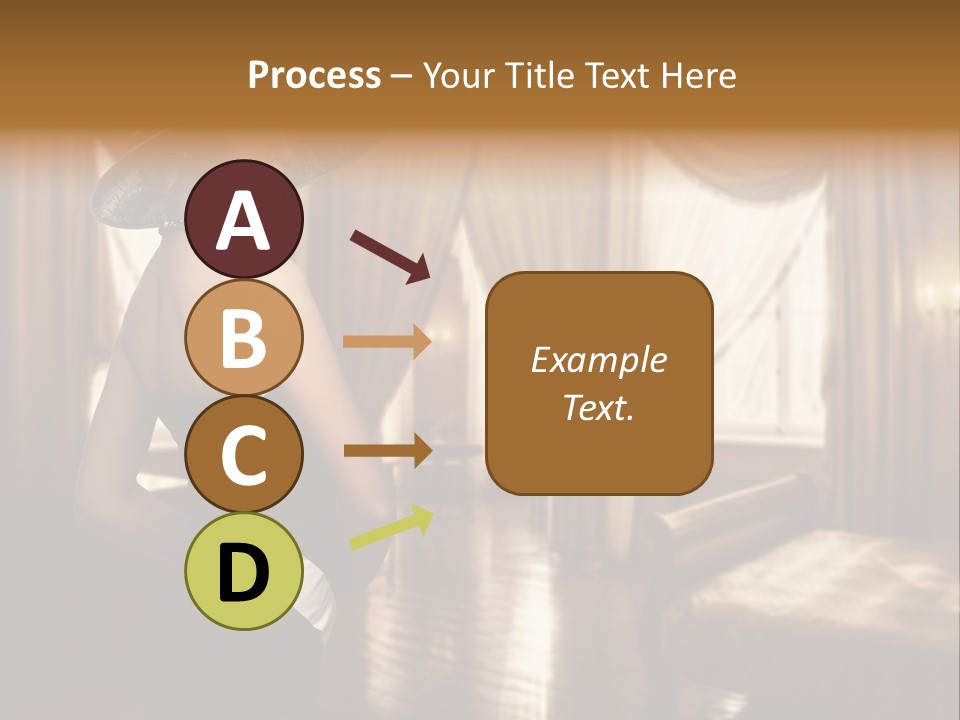 Process – Your Title Text Here

A

B

C

D

Example Text.